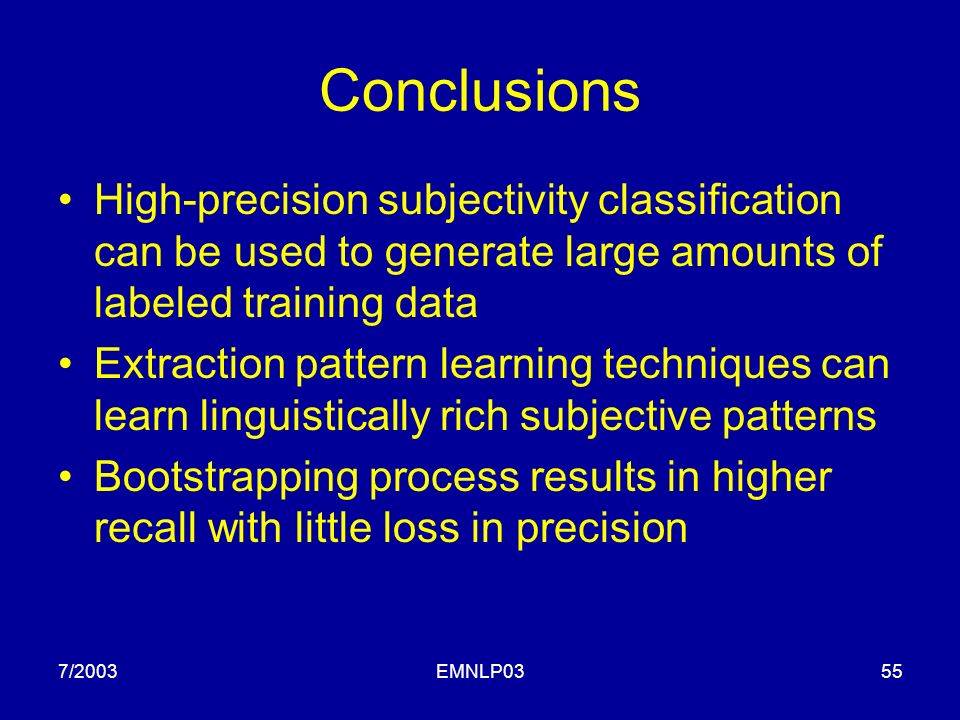 Conclusions

• High-precision subjectivity classification can be used to generate large amounts of labeled training data

• Extraction pattern learning techniques can learn linguistically rich subjective patterns

• Bootstrapping process results in higher recall with little loss in precision

7/2003

EMNLP03

55